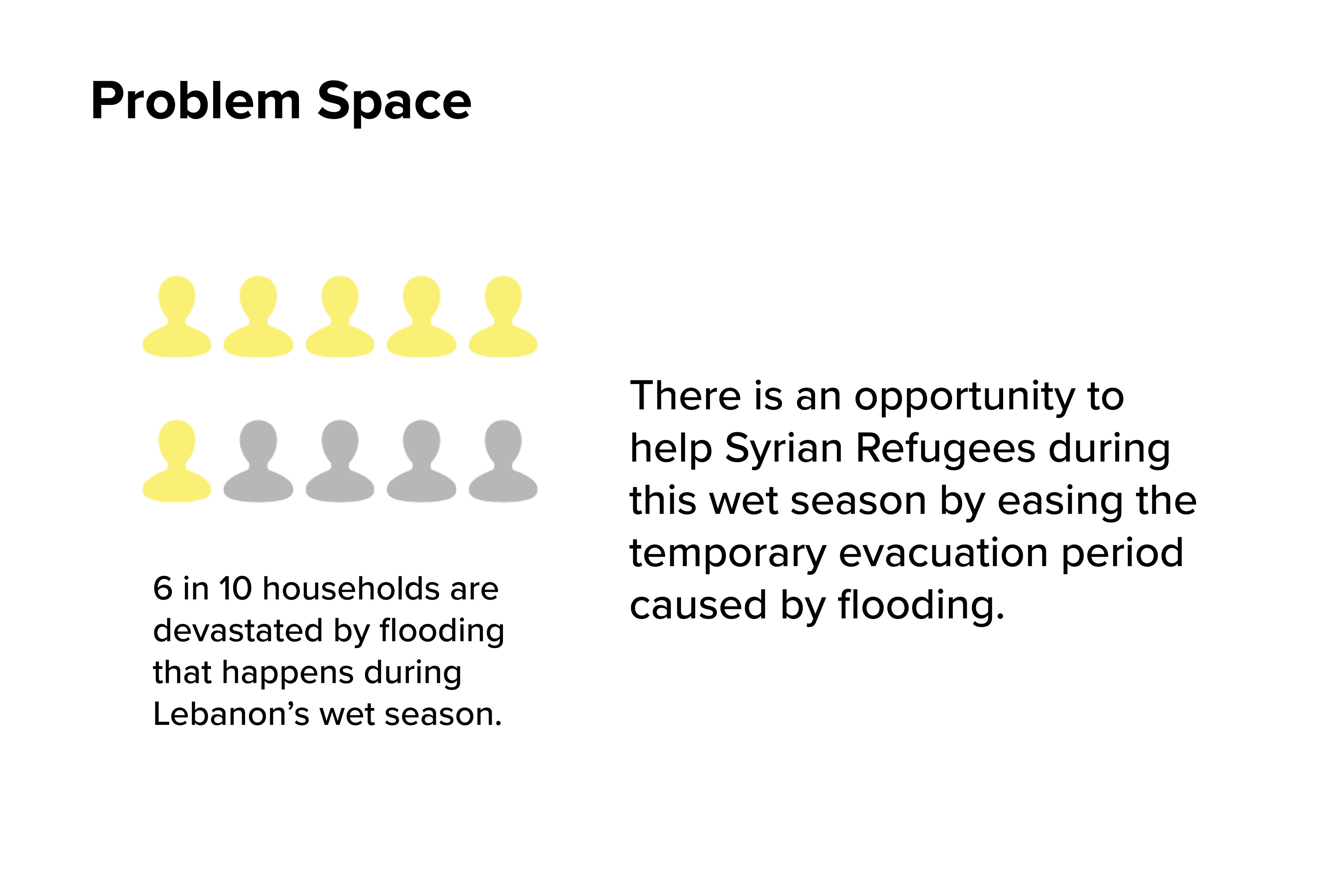 Problem Space

6 in 10 households are devastated by flooding that happens during Lebanon’s wet season.

There is an opportunity to help Syrian Refugees during this wet season by easing the temporary evacuation period caused by flooding.